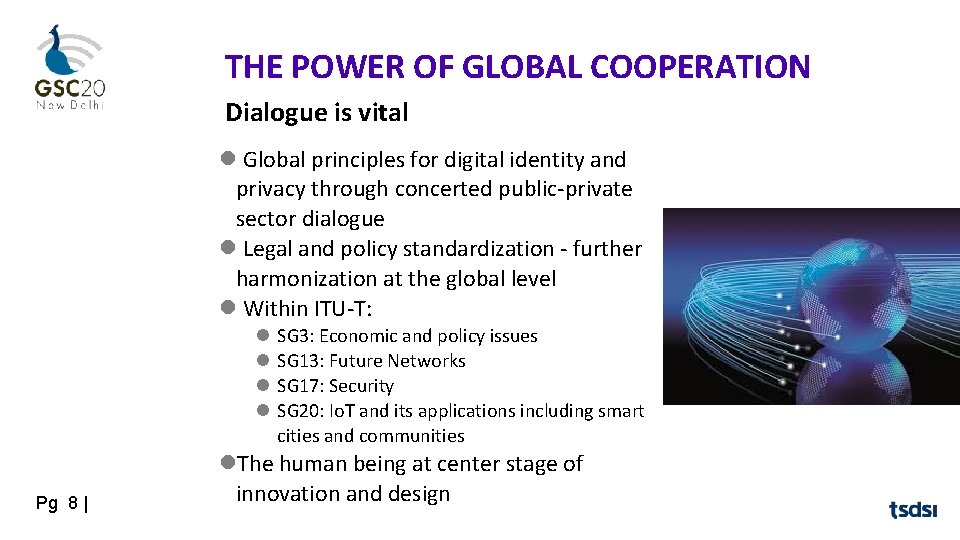 GSC20
New Delhi

THE POWER OF GLOBAL COOPERATION

Dialogue is vital

• Global principles for digital identity and privacy through concerted public-private sector dialogue
• Legal and policy standardization - further harmonization at the global level
• Within ITU-T:
• SG3: Economic and policy issues
• SG13: Future Networks
• SG17: Security
• SG20: IoT and its applications including smart cities and communities
• The human being at center stage of innovation and design

Pg 8 |

tsdsi